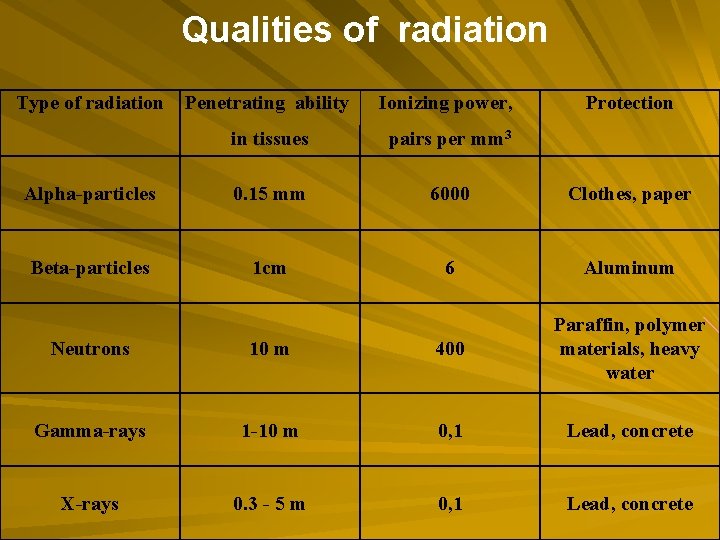 Qualities of radiation

| Type of radiation | Penetrating ability in tissues | Ionizing power, pairs per $mm^3$ | Protection |
|---|---|---|---|
| Alpha-particles | 0.15 mm | 6000 | Clothes, paper |
| Beta-particles | 1cm | 6 | Aluminum |
| Neutrons | 10 m | 400 | Paraffin, polymer materials, heavy water |
| Gamma-rays | 1-10 m | 0,1 | Lead, concrete |
| X-rays | 0.3 - 5 m | 0,1 | Lead, concrete |